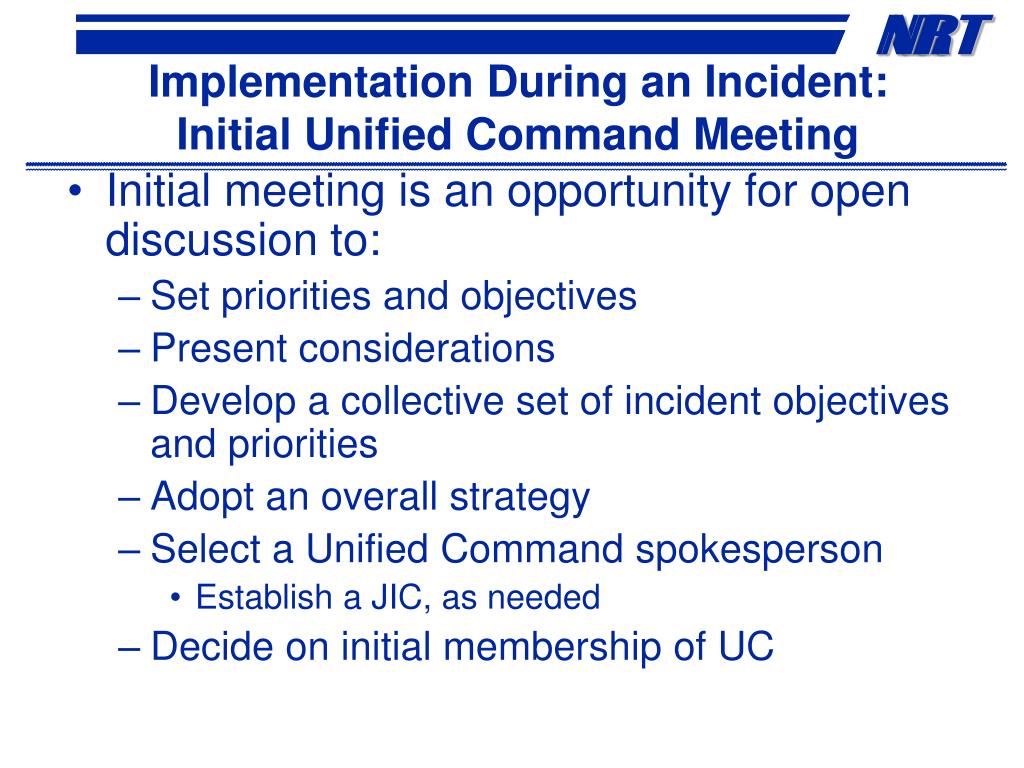 NRT

Implementation During an Incident: Initial Unified Command Meeting

• Initial meeting is an opportunity for open discussion to:
– Set priorities and objectives
– Present considerations
– Develop a collective set of incident objectives and priorities
– Adopt an overall strategy
– Select a Unified Command spokesperson
• Establish a JIC, as needed
– Decide on initial membership of UC